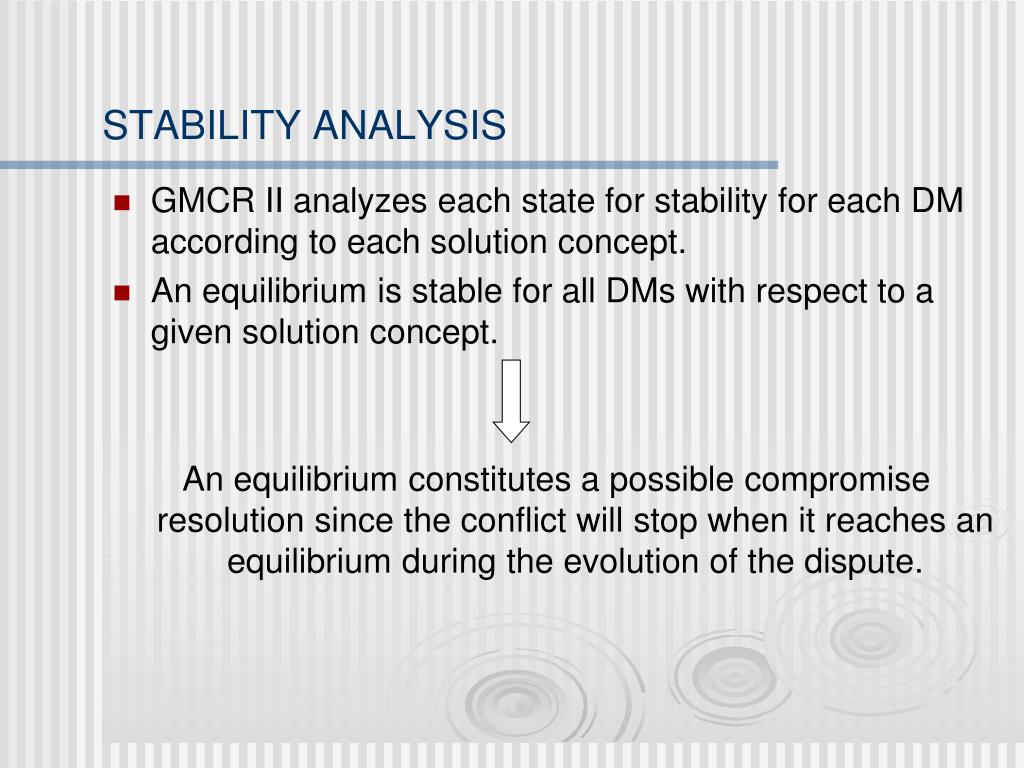 STABILITY ANALYSIS

GMCR II analyzes each state for stability for each DM according to each solution concept.

An equilibrium is stable for all DMs with respect to a given solution concept.

An equilibrium constitutes a possible compromise resolution since the conflict will stop when it reaches an equilibrium during the evolution of the dispute.